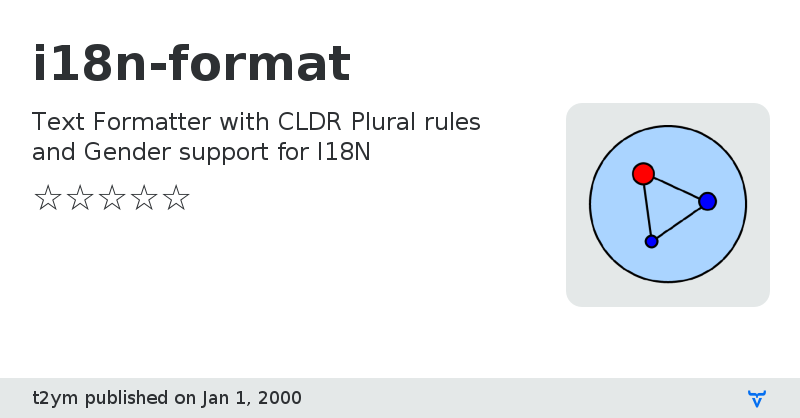 i18n-format

Text Formatter with CLDR Plural rules and Gender support for I18N

☆☆☆☆☆

t2ym published on Jan 1, 2000